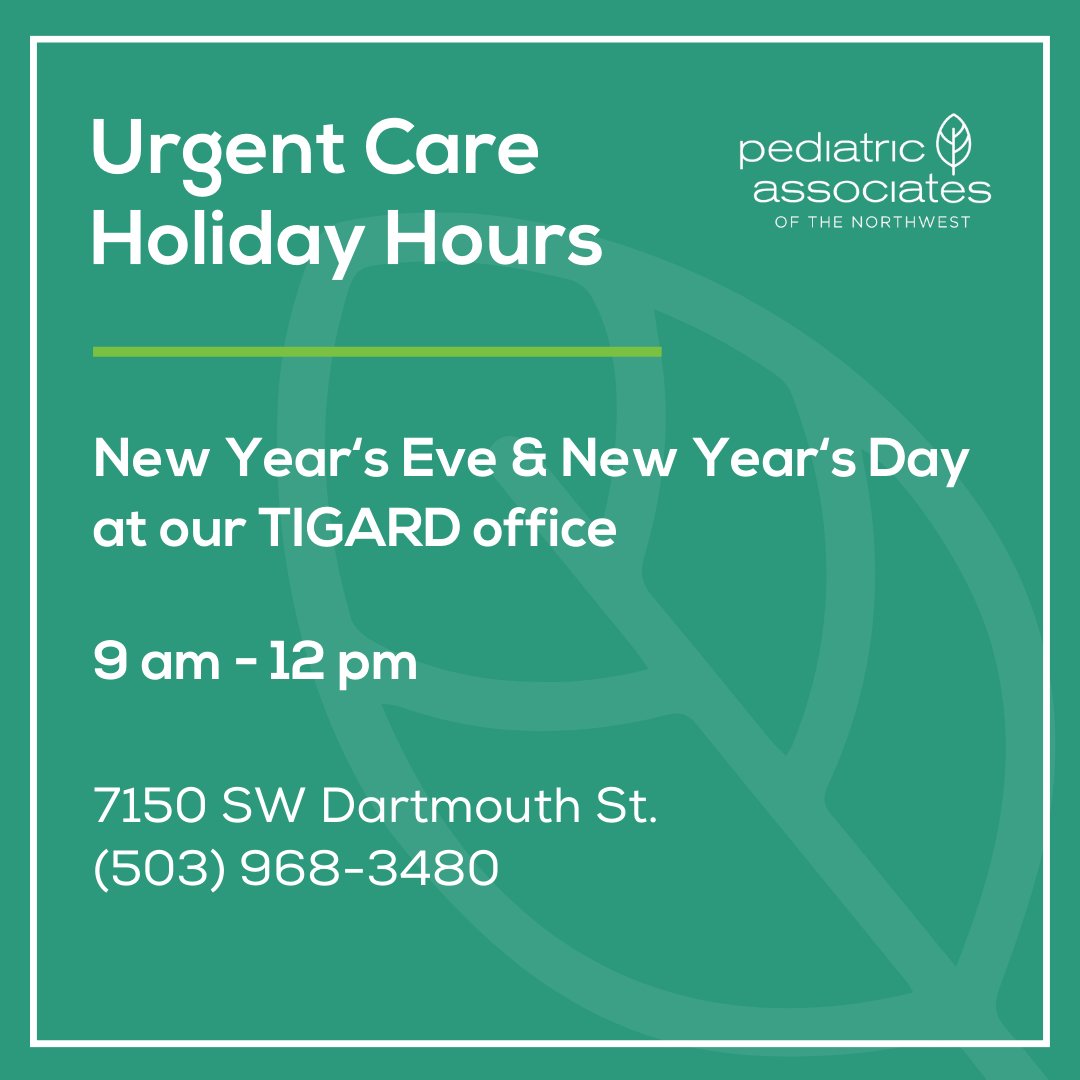 Urgent Care Holiday Hours

pediatric associates OF THE NORTHWEST

New Year's Eve & New Year's Day at our TIGARD office

9 am - 12 pm

7150 SW Dartmouth St.
(503) 968-3480